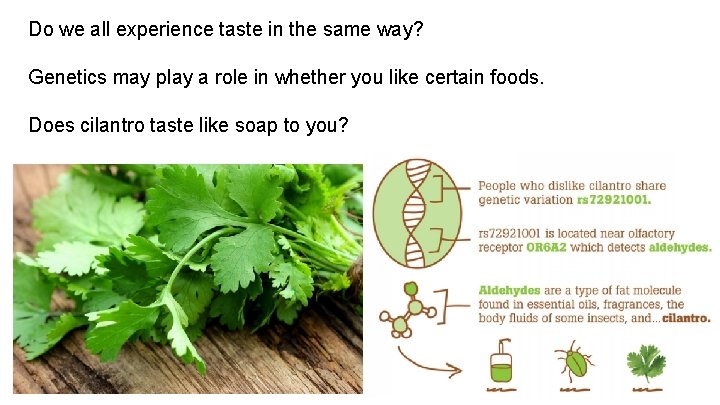 Do we all experience taste in the same way?

Genetics may play a role in whether you like certain foods.

Does cilantro taste like soap to you?

People who dislike cilantro share genetic variation rs72921001.

rs72921001 is located near olfactory receptor OR6A2 which detects aldehydes.

Aldehydes are a type of fat molecule found in essential oils, fragrances, the body fluids of some insects, and...cilantro.